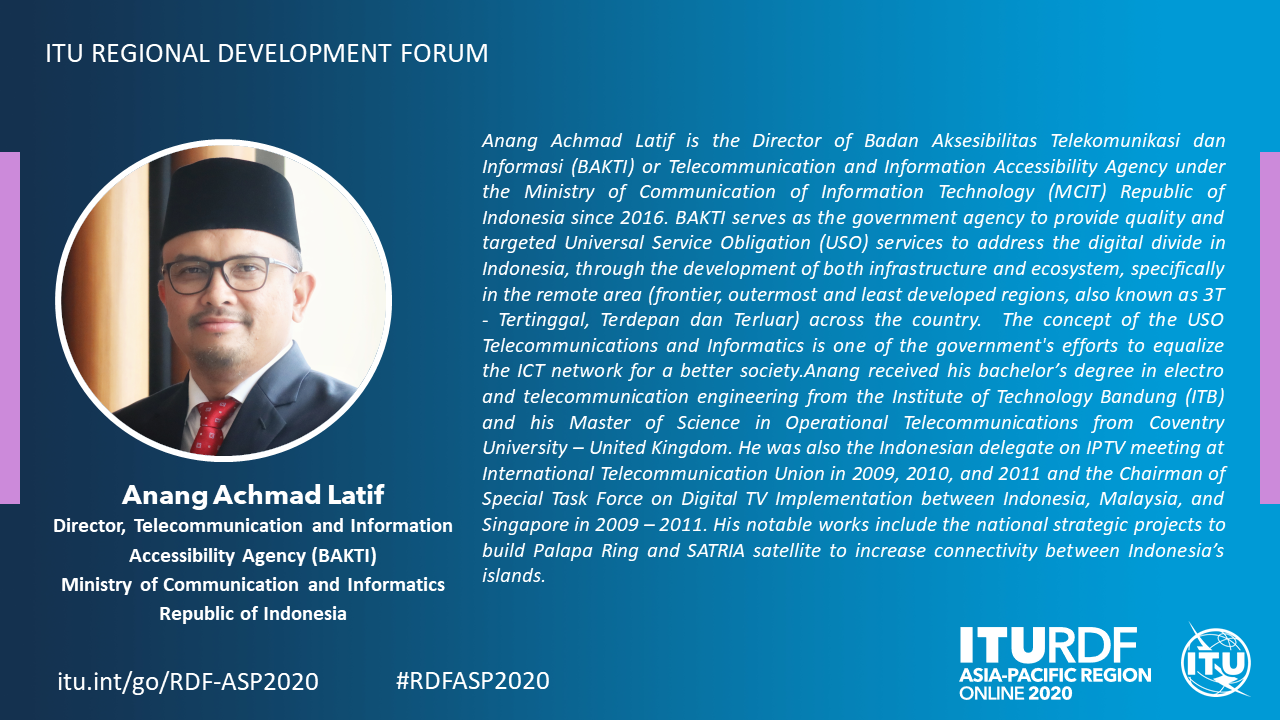 ITU REGIONAL DEVELOPMENT FORUM

Anang Achmad Latif
Director, Telecommunication and Information Accessibility Agency (BAKTI)
Ministry of Communication and Informatics
Republic of Indonesia

Anang Achmad Latif is the Director of Badan Aksesibilitas Telekomunikasi dan Informasi (BAKTI) or Telecommunication and Information Accessibility Agency under the Ministry of Communication of Information Technology (MCIT) Republic of Indonesia since 2016. BAKTI serves as the government agency to provide quality and targeted Universal Service Obligation (USO) services to address the digital divide in Indonesia, through the development of both infrastructure and ecosystem, specifically in the remote area (frontier, outermost and least developed regions, also known as 3T - Tertinggal, Terdepan dan Terluar) across the country. The concept of the USO Telecommunications and Informatics is one of the government's efforts to equalize the ICT network for a better society.Anang received his bachelor's degree in electro and telecommunication engineering from the Institute of Technology Bandung (ITB) and his Master of Science in Operational Telecommunications from Coventry University – United Kingdom. He was also the Indonesian delegate on IPTV meeting at International Telecommunication Union in 2009, 2010, and 2011 and the Chairman of Special Task Force on Digital TV Implementation between Indonesia, Malaysia, and Singapore in 2009 – 2011. His notable works include the national strategic projects to build Palapa Ring and SATRIA satellite to increase connectivity between Indonesia's islands.

itu.int/go/RDF-ASP2020 #RDFASP2020

ITURDF
ASIA-PACIFIC REGION
ONLINE 2020
ITU